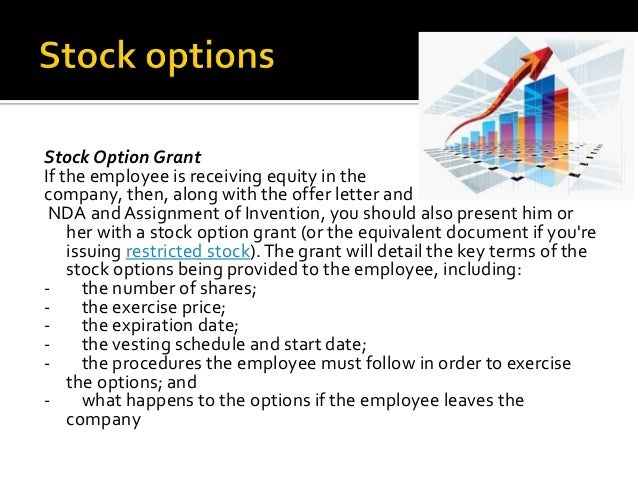 Stock options

Stock Option Grant

If the employee is receiving equity in the company, then, along with the offer letter and NDA and Assignment of Invention, you should also present him or her with a stock option grant (or the equivalent document if you're issuing restricted stock). The grant will detail the key terms of the stock options being provided to the employee, including:

- the number of shares;
- the exercise price;
- the expiration date;
- the vesting schedule and start date;
- the procedures the employee must follow in order to exercise the options; and
- what happens to the options if the employee leaves the company